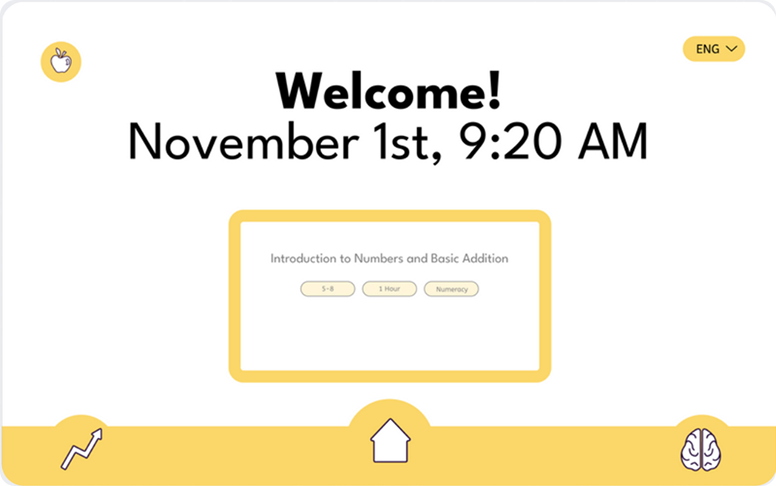 ENG

Welcome!
November 1st, 9:20 AM

Introduction to Numbers and Basic Addition

5-8 1 Hour Numeracy